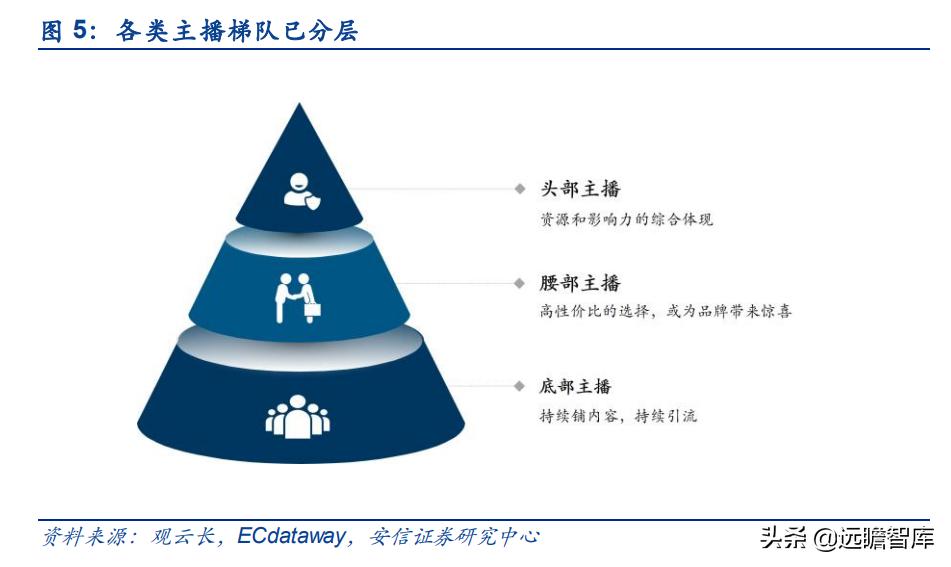 图 5：各类主播梯队已分层

头部主播
资源和影响力的综合体现

腰部主播
高性价比的选择，或为品牌带来惊喜

底部主播
持续铺内容，持续引流

资料来源：观云长，ECdataway，安信证券研究中心

头条 @远瞻智库